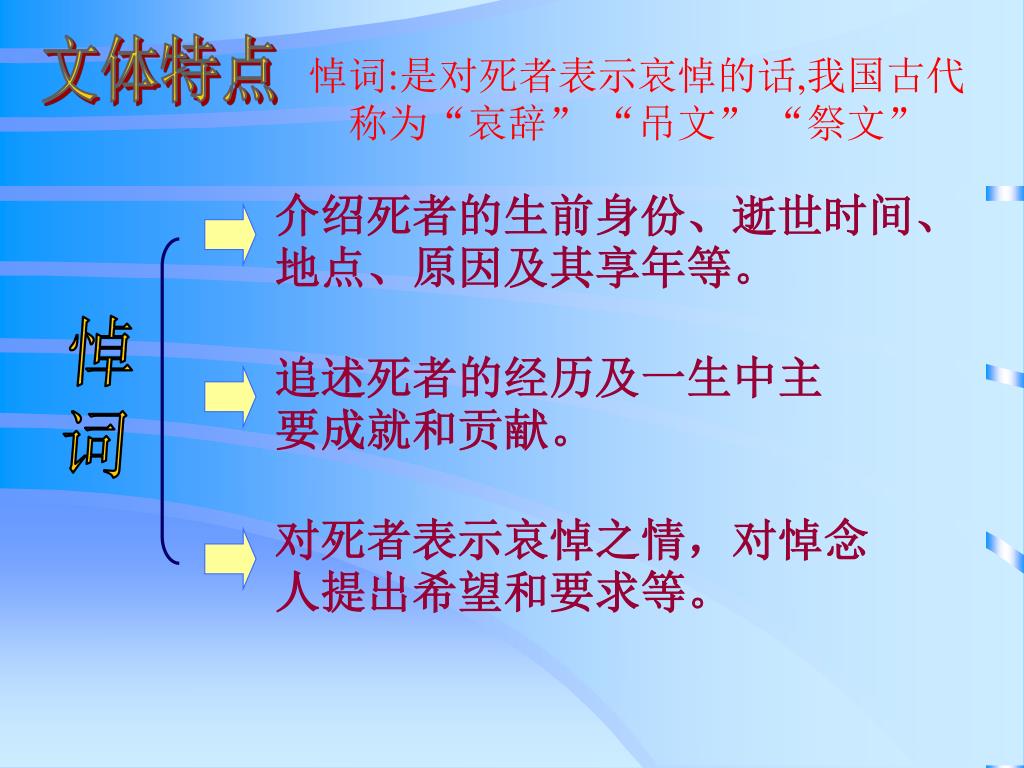 文体特点

悼词:是对死者表示哀悼的话,我国古代称为“哀辞” “吊文” “祭文”

悼词

介绍死者的生前身份、逝世时间、地点、原因及其享年等。

追述死者的经历及一生中主要成就和贡献。

对死者表示哀悼之情，对悼念人提出希望和要求等。